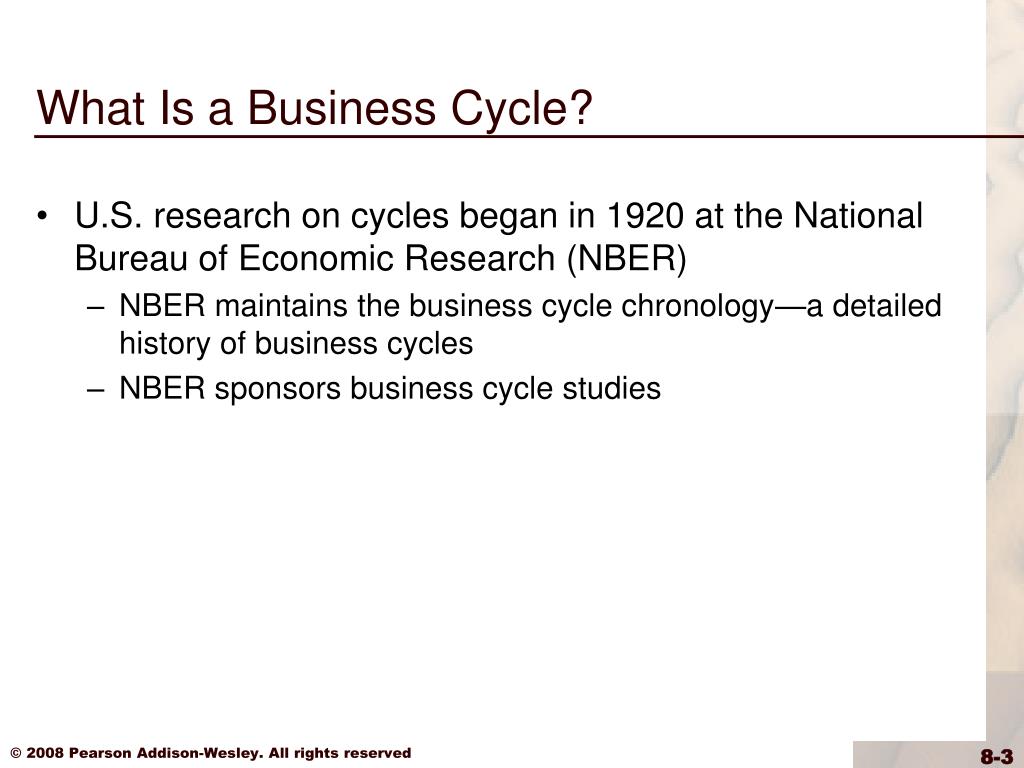 What Is a Business Cycle?

• U.S. research on cycles began in 1920 at the National Bureau of Economic Research (NBER)
– NBER maintains the business cycle chronology—a detailed history of business cycles
– NBER sponsors business cycle studies

© 2008 Pearson Addison-Wesley. All rights reserved

8-3